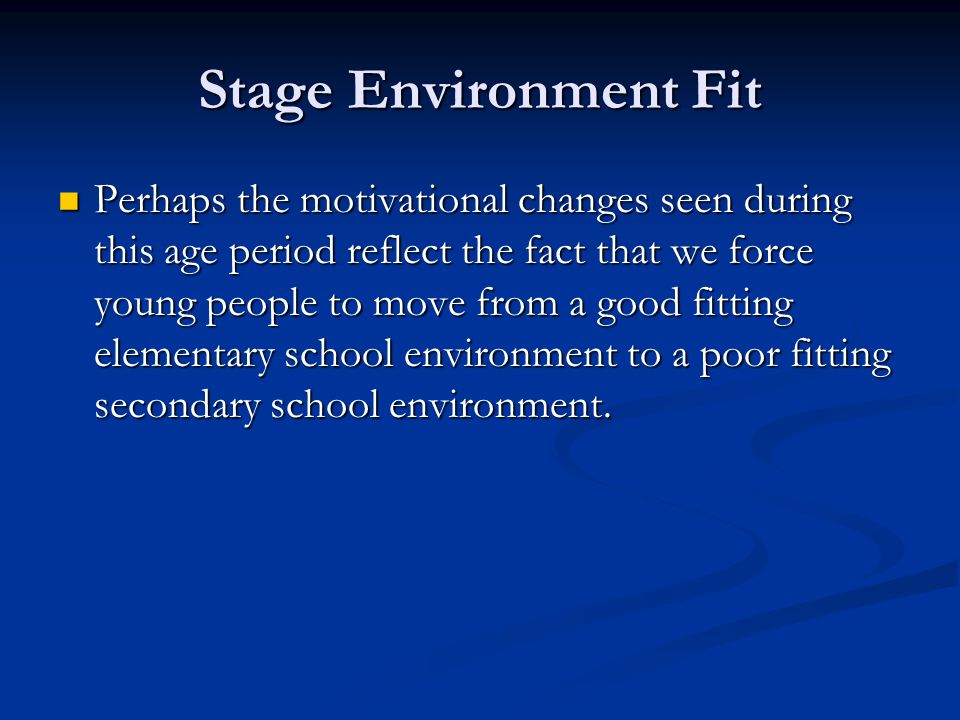 Stage Environment Fit

Perhaps the motivational changes seen during this age period reflect the fact that we force young people to move from a good fitting elementary school environment to a poor fitting secondary school environment.